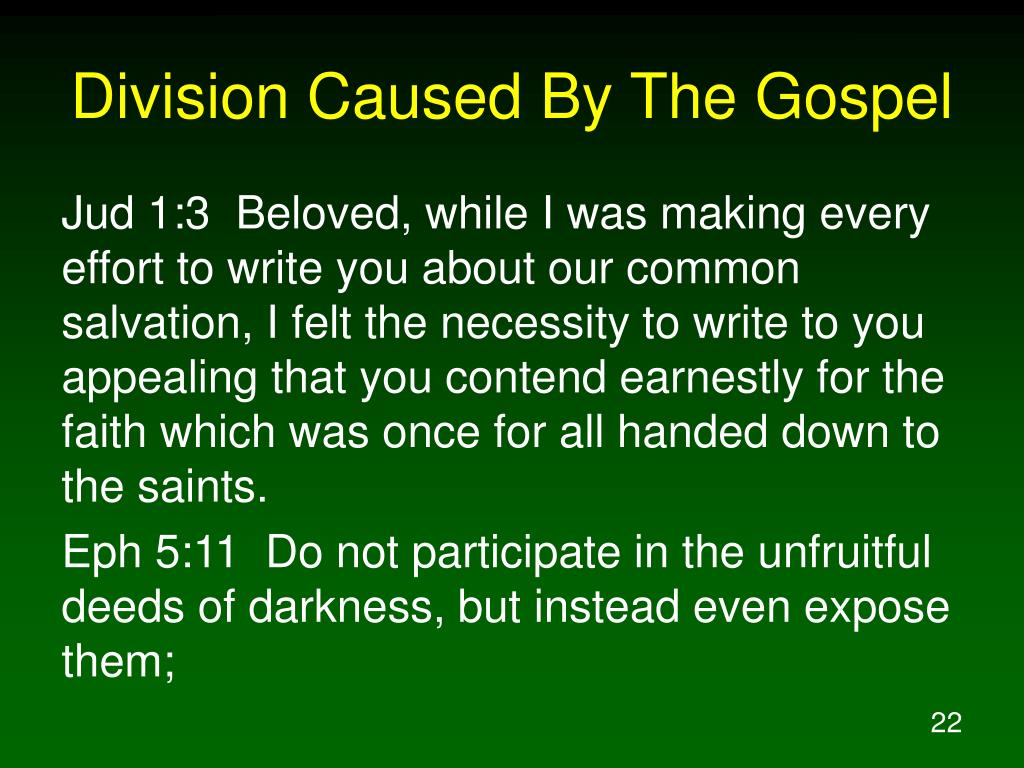 Division Caused By The Gospel

Jud 1:3  Beloved, while I was making every effort to write you about our common salvation, I felt the necessity to write to you appealing that you contend earnestly for the faith which was once for all handed down to the saints.

Eph 5:11  Do not participate in the unfruitful deeds of darkness, but instead even expose them;

22